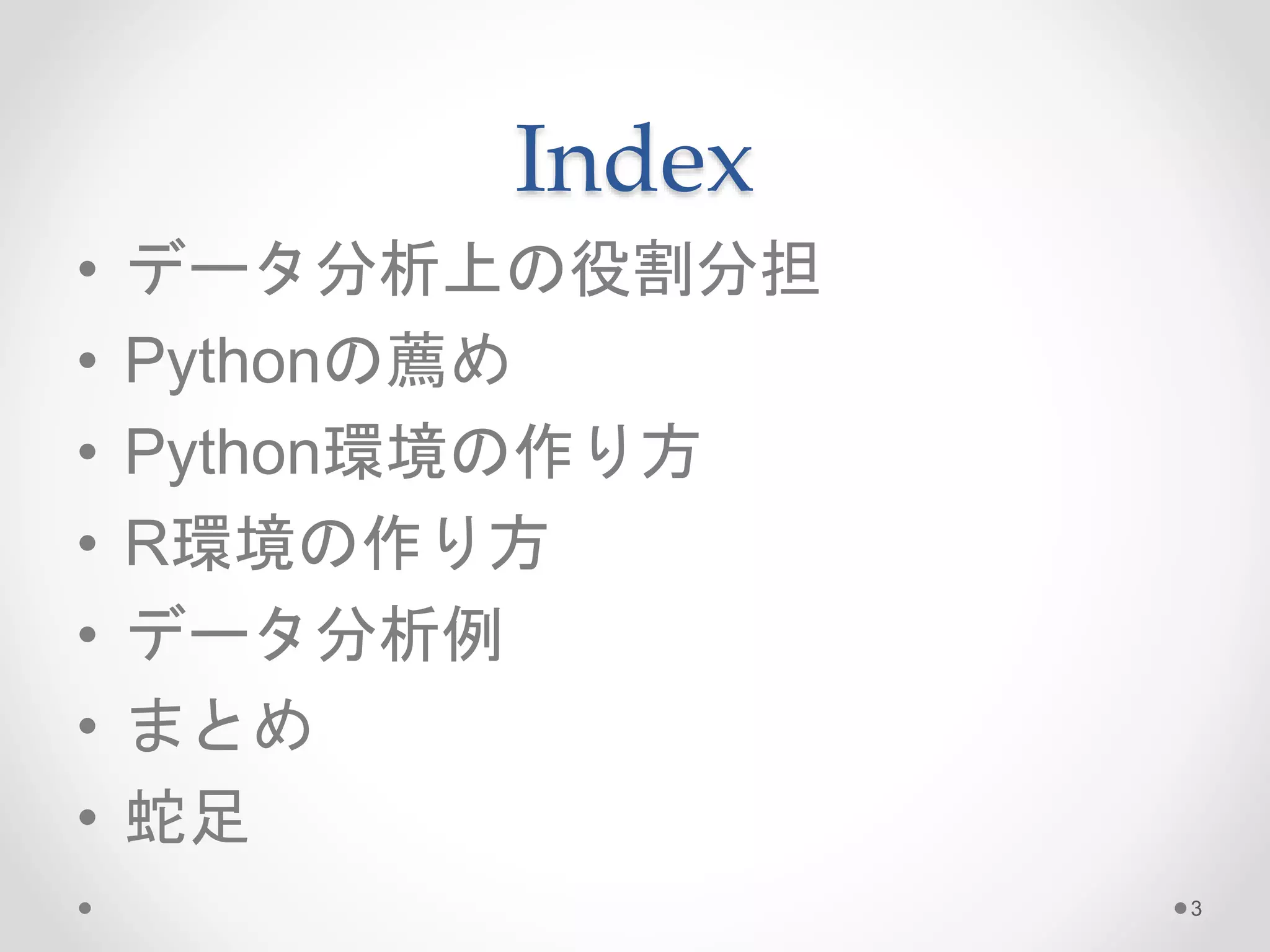 Index

• データ分析上の役割分担
• Pythonの薦め
• Python環境の作り方
• R環境の作り方
• データ分析例
• まとめ
• 蛇足

3